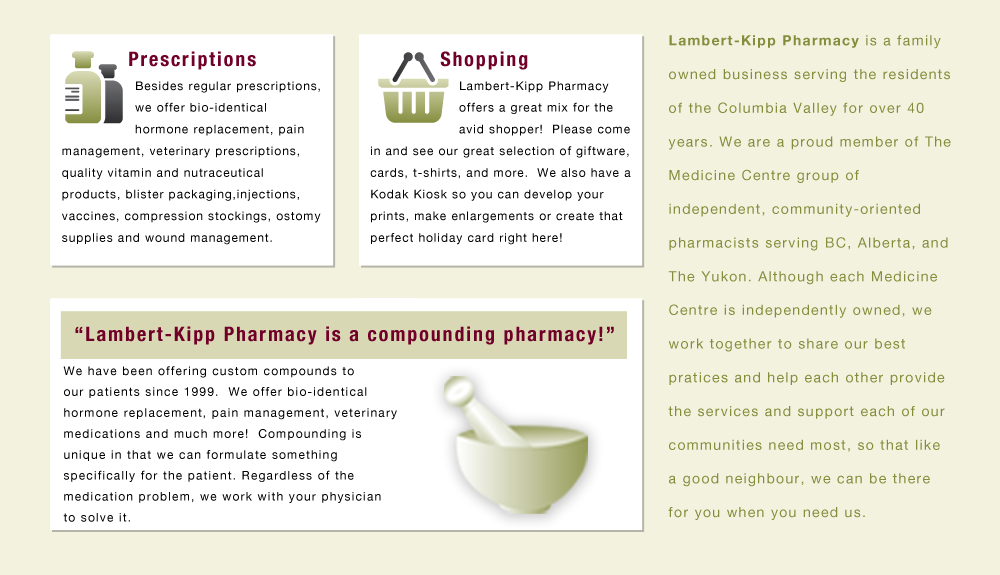 Prescriptions

Besides regular prescriptions, we offer bio-identical hormone replacement, pain management, veterinary prescriptions, quality vitamin and nutraceutical products, blister packaging,injections, vaccines, compression stockings, ostomy supplies and wound management.

Shopping

Lambert-Kipp Pharmacy offers a great mix for the avid shopper! Please come in and see our great selection of giftware, cards, t-shirts, and more. We also have a Kodak Kiosk so you can develop your prints, make enlargements or create that perfect holiday card right here!

"Lambert-Kipp Pharmacy is a compounding pharmacy!"

We have been offering custom compounds to our patients since 1999. We offer bio-identical hormone replacement, pain management, veterinary medications and much more! Compounding is unique in that we can formulate something specifically for the patient. Regardless of the medication problem, we work with your physician to solve it.

Lambert-Kipp Pharmacy is a family owned business serving the residents of the Columbia Valley for over 40 years. We are a proud member of The Medicine Centre group of independent, community-oriented pharmacists serving BC, Alberta, and The Yukon. Although each Medicine Centre is independently owned, we work together to share our best pratices and help each other provide the services and support each of our communities need most, so that like a good neighbour, we can be there for you when you need us.